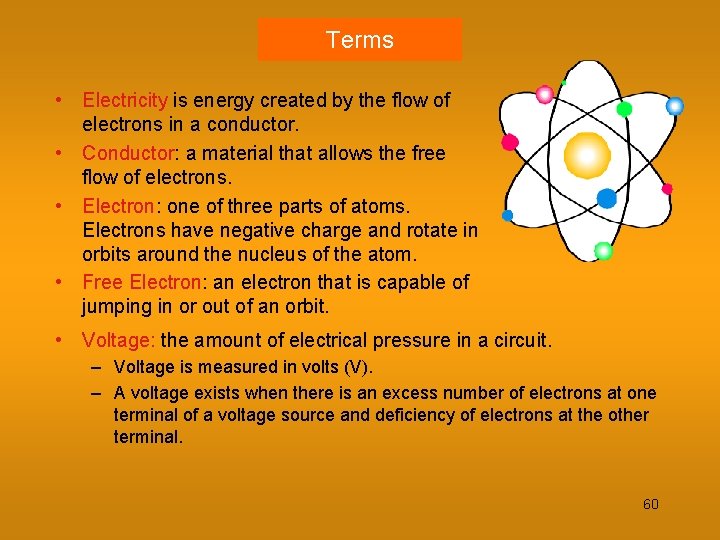 Terms

• Electricity is energy created by the flow of electrons in a conductor.
• Conductor: a material that allows the free flow of electrons.
• Electron: one of three parts of atoms. Electrons have negative charge and rotate in orbits around the nucleus of the atom.
• Free Electron: an electron that is capable of jumping in or out of an orbit.
• Voltage: the amount of electrical pressure in a circuit.
– Voltage is measured in volts (V).
– A voltage exists when there is an excess number of electrons at one terminal of a voltage source and deficiency of electrons at the other terminal.

60